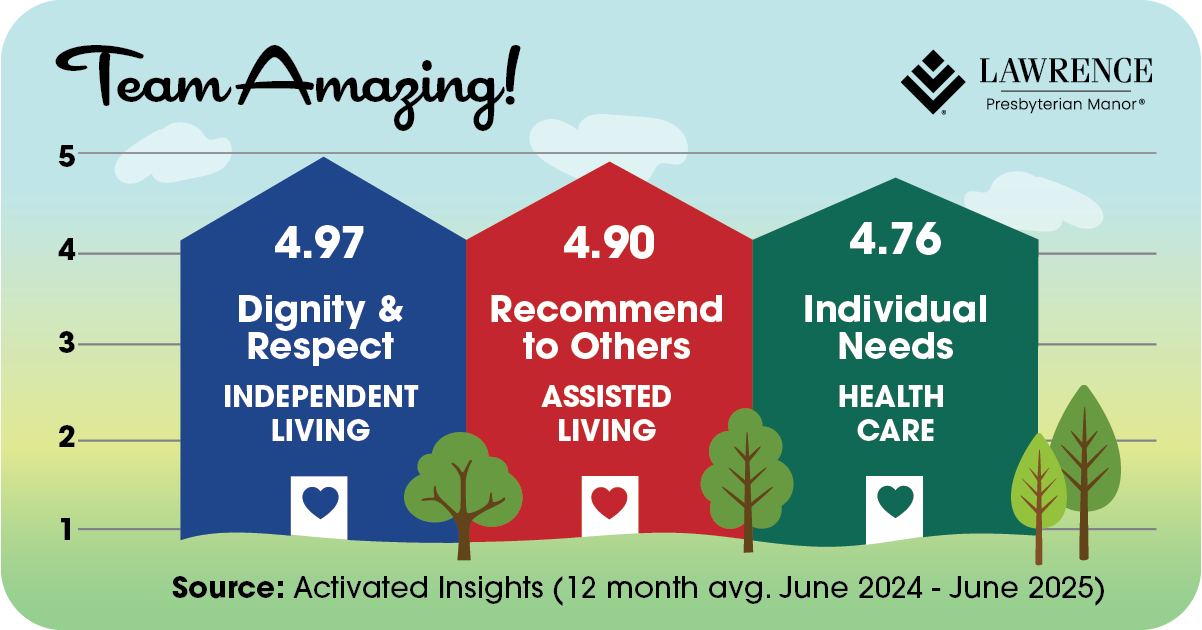 Team Amazing!

LAWRENCE
Presbyterian Manor®

5
4
3
2
1

4.97
Dignity & Respect
INDEPENDENT LIVING

4.90
Recommend to Others
ASSISTED LIVING

4.76
Individual Needs
HEALTH CARE

Source: Activated Insights (12 month avg. June 2024 - June 2025)